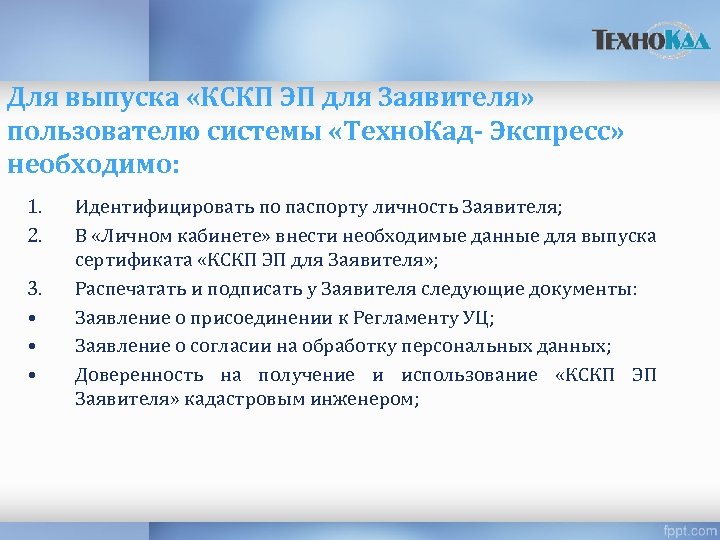 ТехноКад

Для выпуска «КСКП ЭП для Заявителя» пользователю системы «ТехноКад- Экспресс» необходимо:

1. Идентифицировать по паспорту личность Заявителя;
2. В «Личном кабинете» внести необходимые данные для выпуска сертификата «КСКП ЭП для Заявителя»;
3. Распечатать и подписать у Заявителя следующие документы:
• Заявление о присоединении к Регламенту УЦ;
• Заявление о согласии на обработку персональных данных;
• Доверенность на получение и использование «КСКП ЭП Заявителя» кадастровым инженером;

fppt.com